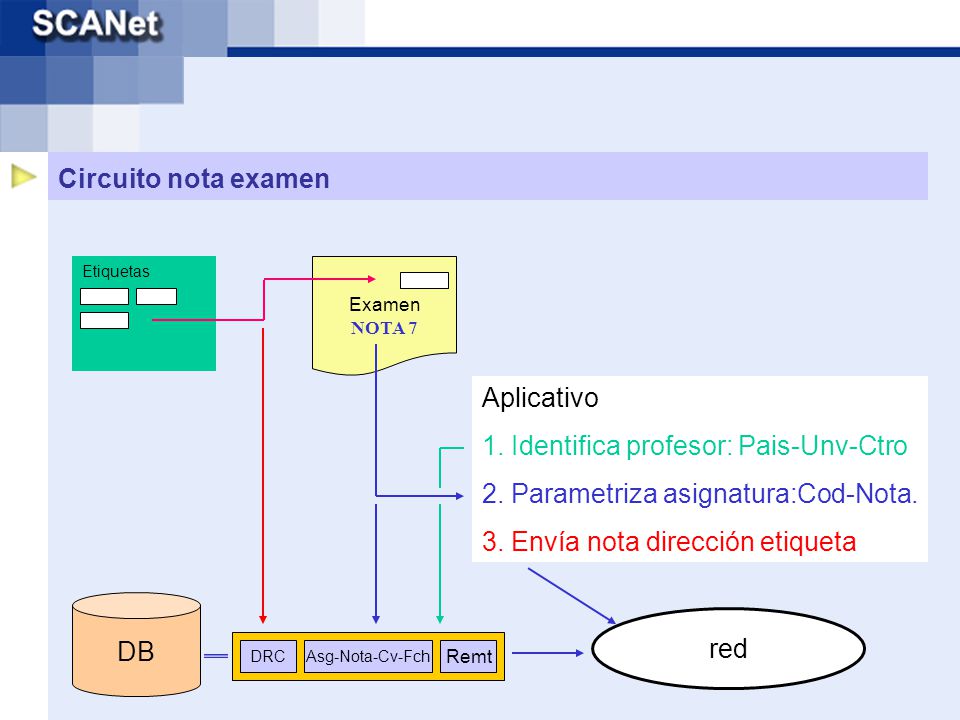 SCANet

Circuito nota examen

Etiquetas

Examen
NOTA 7

Aplicativo
1. Identifica profesor: Pais-Unv-Ctro
2. Parametriza asignatura:Cod-Nota.
3. Envía nota dirección etiqueta

DB

DRC

Asg-Nota-Cv-Fch

Remt

red